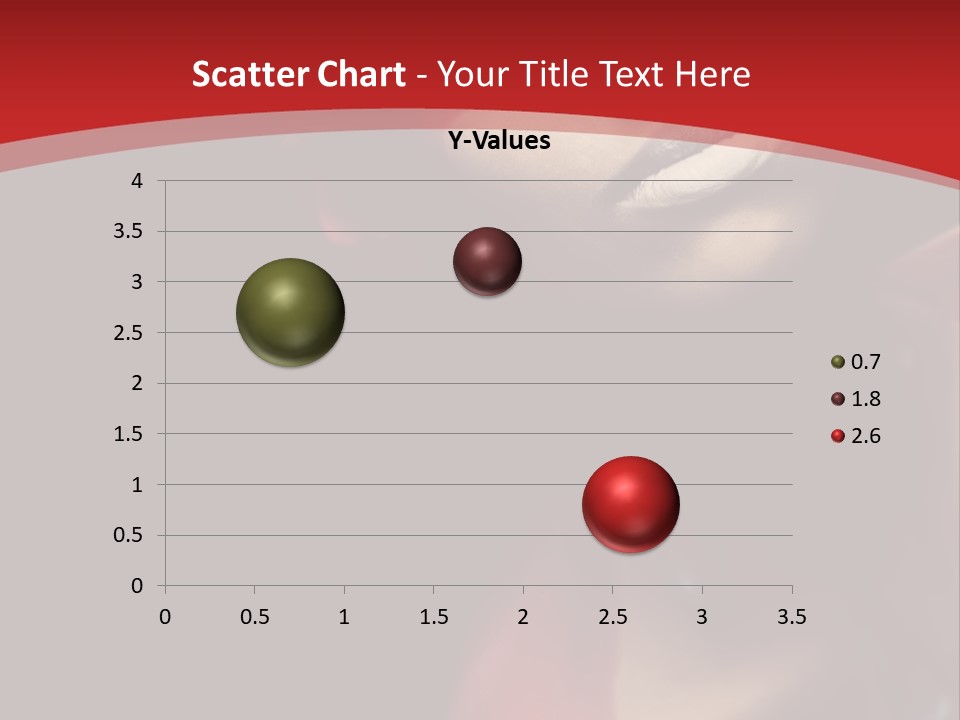 Scatter Chart - Your Title Text Here

Y-Values

4
3.5
3
2.5
2
1.5
1
0.5
0

0 0.5 1 1.5 2 2.5 3 3.5

0.7
1.8
2.6